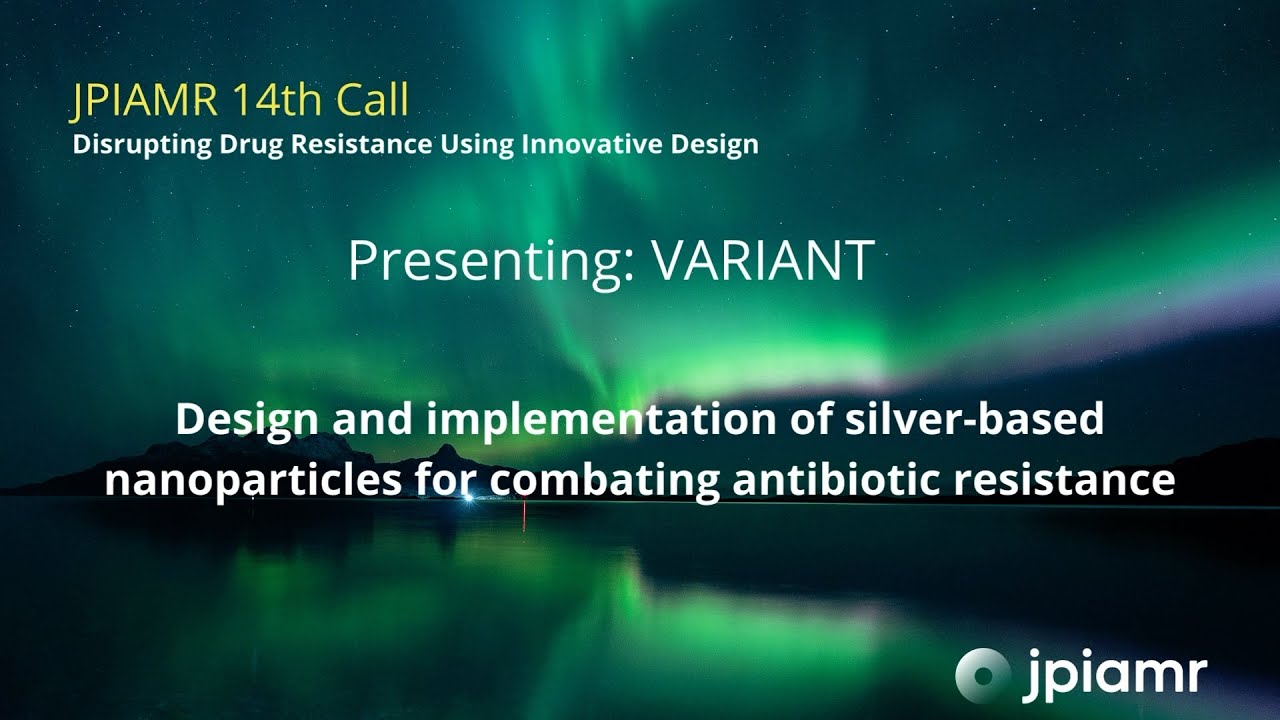 JPIAMR 14th Call
Disrupting Drug Resistance Using Innovative Design

Presenting: VARIANT

Design and implementation of silver-based nanoparticles for combating antibiotic resistance

jpiamr